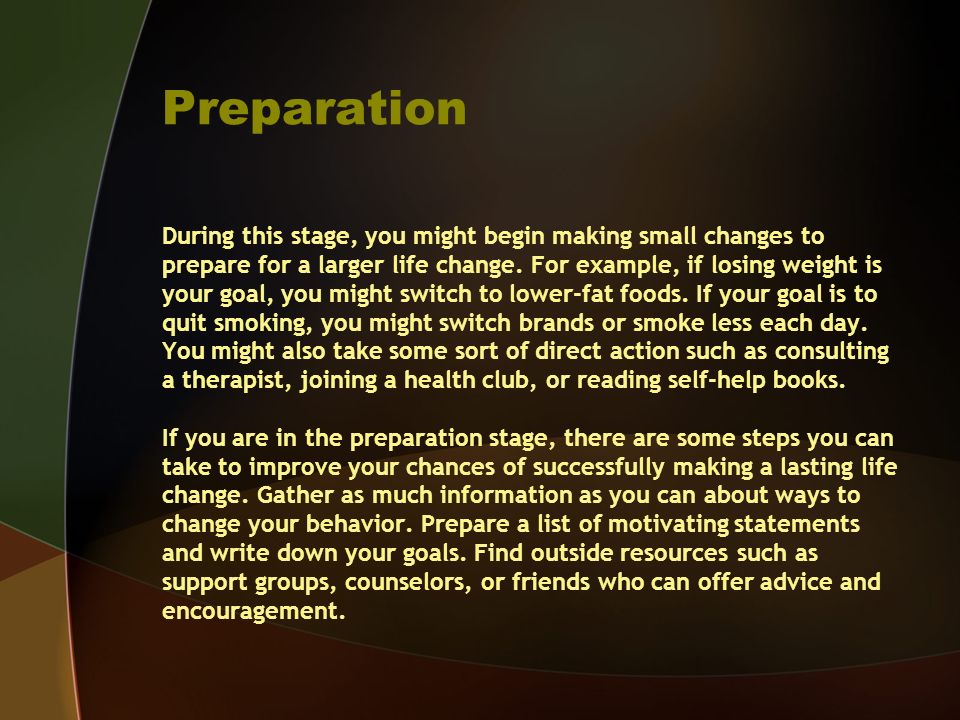 Preparation

During this stage, you might begin making small changes to prepare for a larger life change. For example, if losing weight is your goal, you might switch to lower-fat foods. If your goal is to quit smoking, you might switch brands or smoke less each day. You might also take some sort of direct action such as consulting a therapist, joining a health club, or reading self-help books.

If you are in the preparation stage, there are some steps you can take to improve your chances of successfully making a lasting life change. Gather as much information as you can about ways to change your behavior. Prepare a list of motivating statements and write down your goals. Find outside resources such as support groups, counselors, or friends who can offer advice and encouragement.